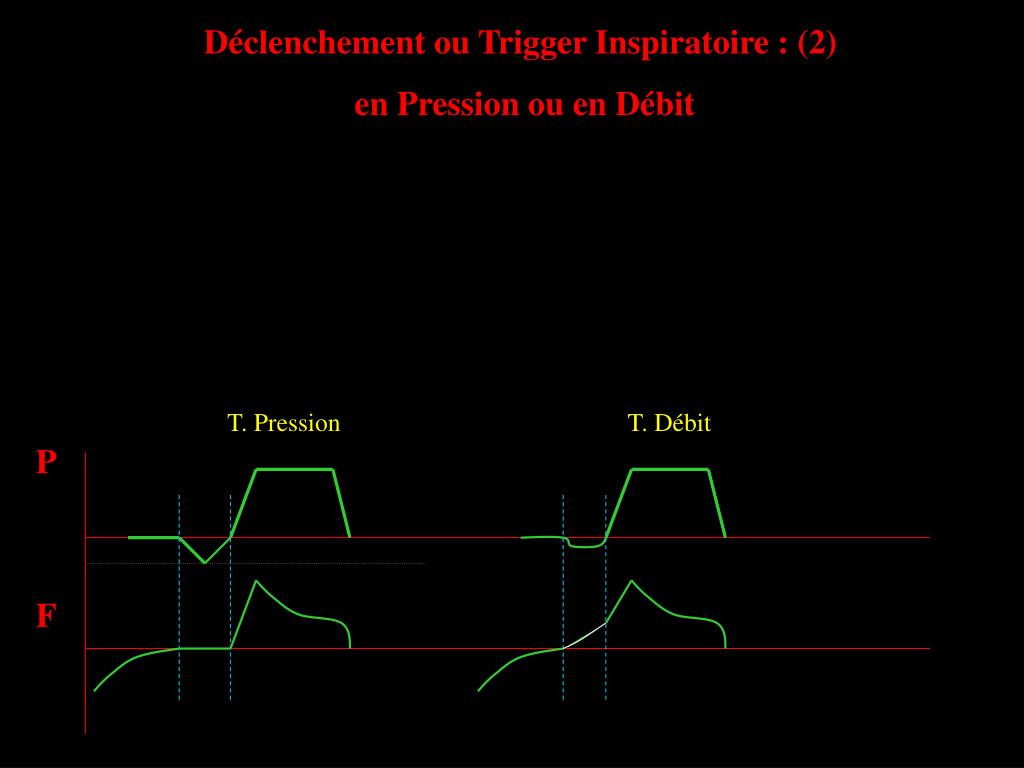 Déclenchement ou Trigger Inspiratoire : (2)

en Pression ou en Débit

T. Pression

T. Débit

P

F